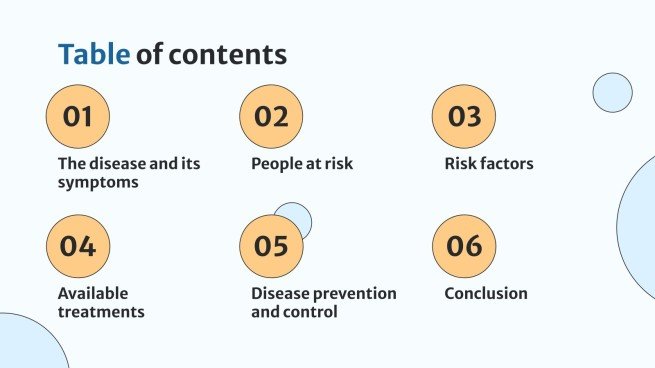 Table of contents

01
The disease and its symptoms

02
People at risk

03
Risk factors

04
Available treatments

05
Disease prevention and control

06
Conclusion